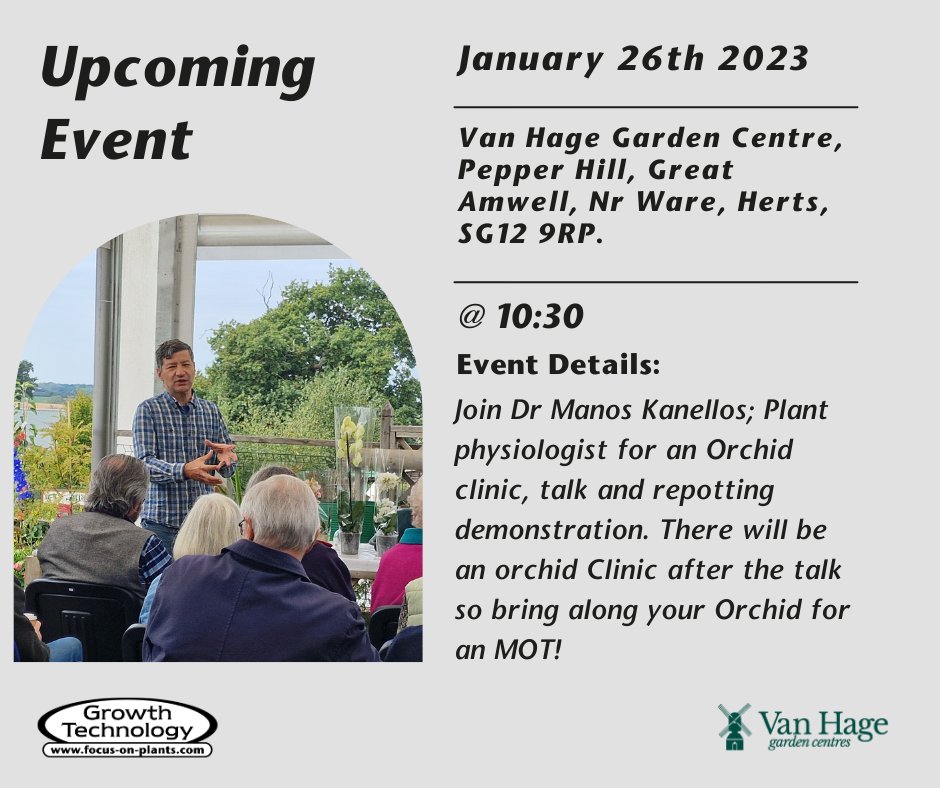 Upcoming Event

January 26th 2023

Van Hage Garden Centre, Pepper Hill, Great Amwell, Nr Ware, Herts, SG12 9RP.

@ 10:30

Event Details:

Join Dr Manos Kanellos; Plant physiologist for an Orchid clinic, talk and repotting demonstration. There will be an orchid Clinic after the talk so bring along your Orchid for an MOT!

Growth Technology
www.focus-on-plants.com

Van Hage
garden centres